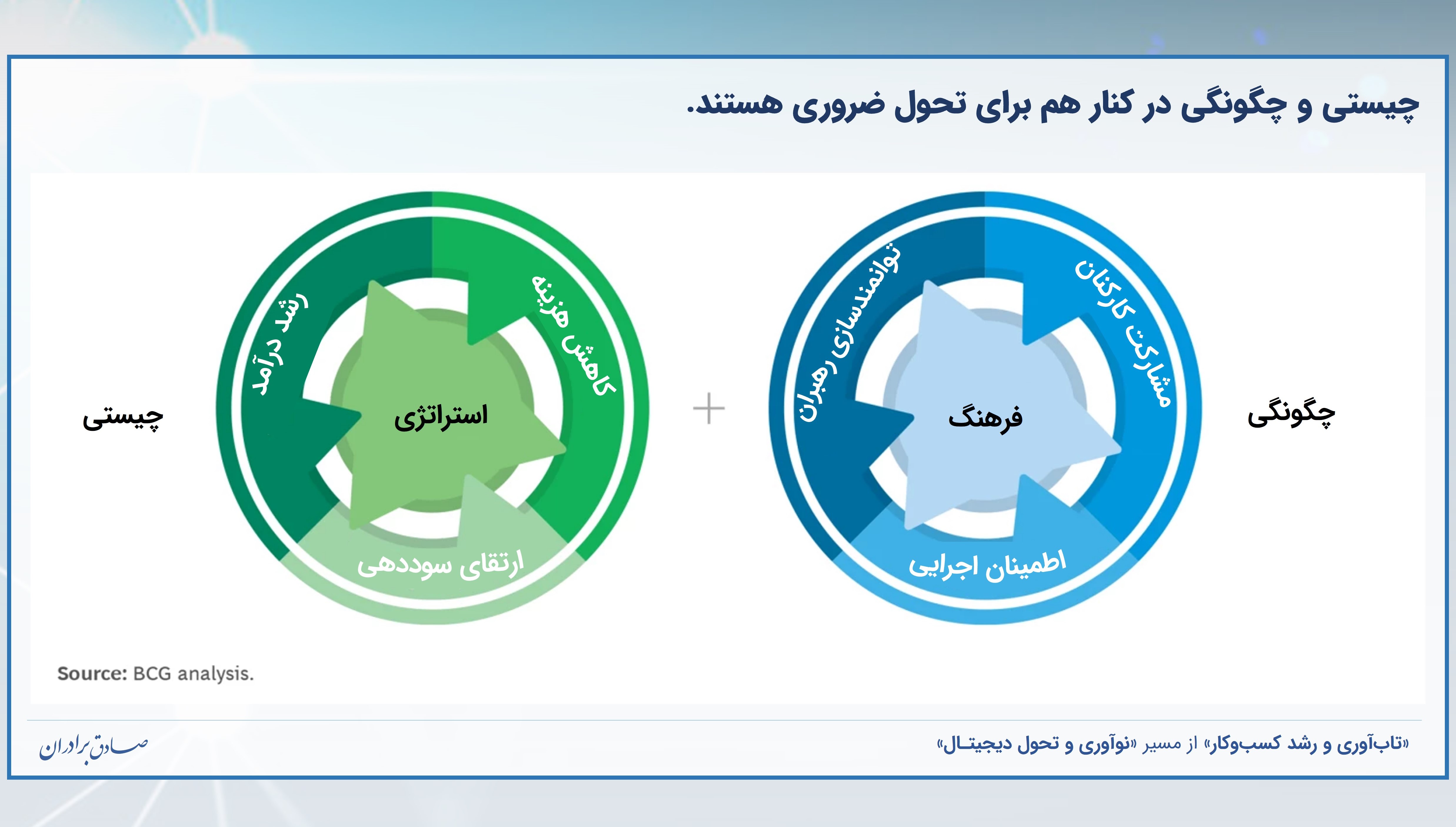 چیستی و چگونگی در کنار هم برای تحول ضروری هستند.

چگونگی

مشارکت کارکنان

توانمندسازی رهبران

فرهنگ

اطمینان اجرایی

+

کاهش هزینه

رشد درآمد

استراتژی

ارتقای سوددهی

چیستی

Source: BCG analysis.

«تاب‌آوری و رشد کسب‌وکار» از مسیر «نوآوری و تحول دیجیتـال»

صادق برادران